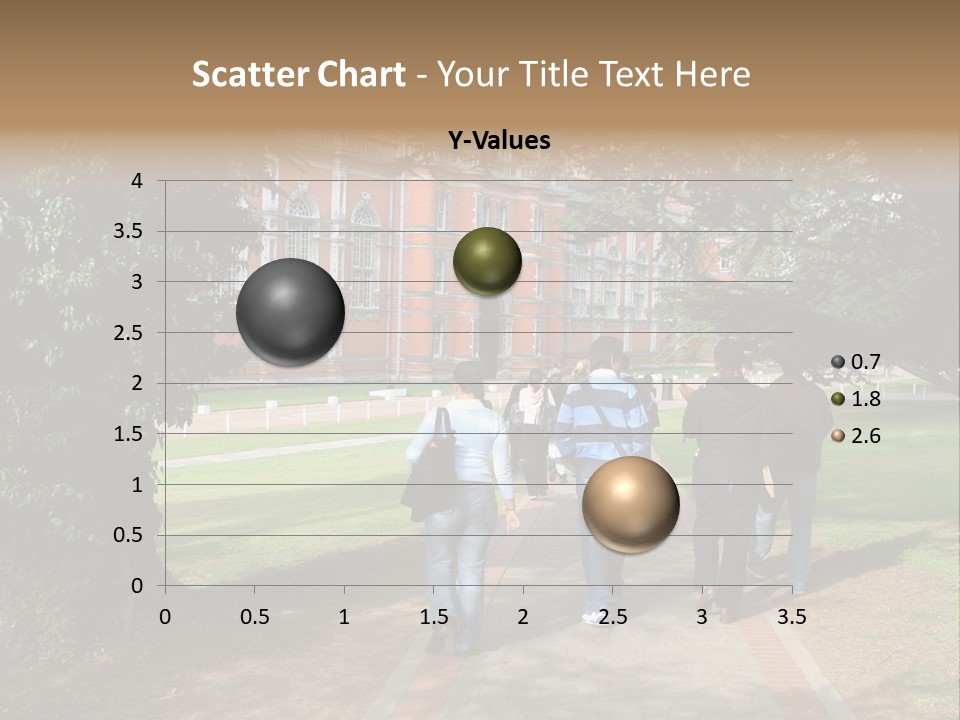 Scatter Chart - Your Title Text Here

Y-Values

4
3.5
3
2.5
2
1.5
1
0.5
0

0 0.5 1 1.5 2 2.5 3 3.5

0.7
1.8
2.6